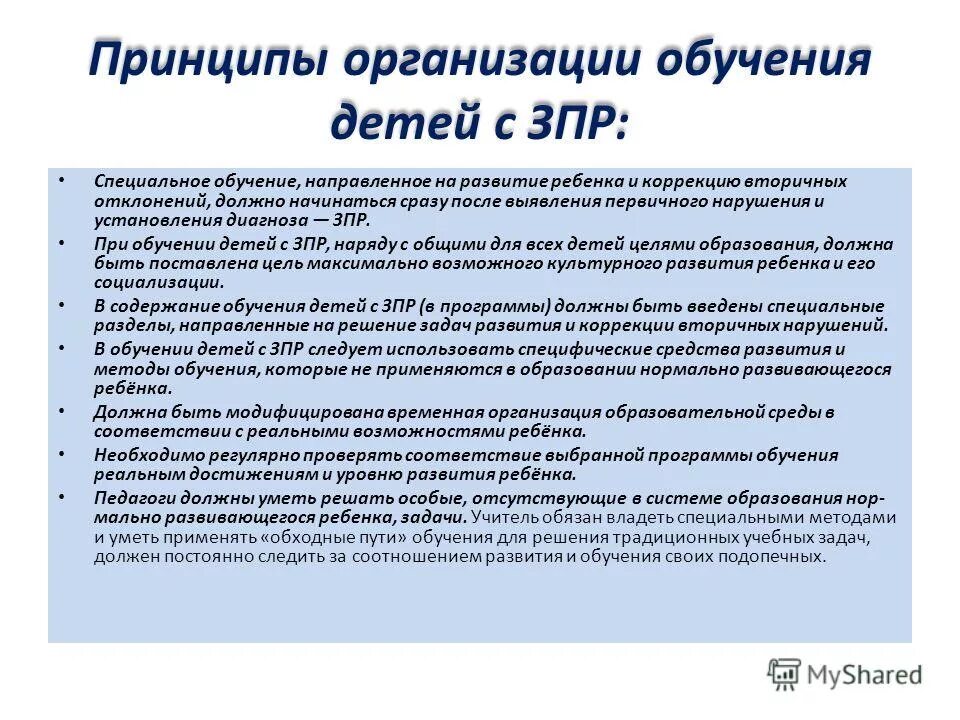 Принципы организации обучения детей с ЗПР:

• Специальное обучение, направленное на развитие ребенка и коррекцию вторичных отклонений, должно начинаться сразу после выявления первичного нарушения и установления диагноза — ЗПР.

• При обучении детей с ЗПР, наряду с общими для всех детей целями образования, должна быть поставлена цель максимально возможного культурного развития ребенка и его социализации.

• В содержание обучения детей с ЗПР (в программы) должны быть введены специальные разделы, направленные на решение задач развития и коррекции вторичных нарушений.

• В обучении детей с ЗПР следует использовать специфические средства развития и методы обучения, которые не применяются в образовании нормально развивающегося ребёнка.

• Должна быть модифицирована временная организация образовательной среды в соответствии с реальными возможностями ребёнка.

• Необходимо регулярно проверять соответствие выбранной программы обучения реальным достижениям и уровню развития ребёнка.

• Педагоги должны уметь решать особые, отсутствующие в системе образования нормально развивающегося ребенка, задачи. Учитель обязан владеть специальными методами и уметь применять «обходные пути» обучения для решения традиционных учебных задач, должен постоянно следить за соотношением развития и обучения своих подопечных.

MyShared